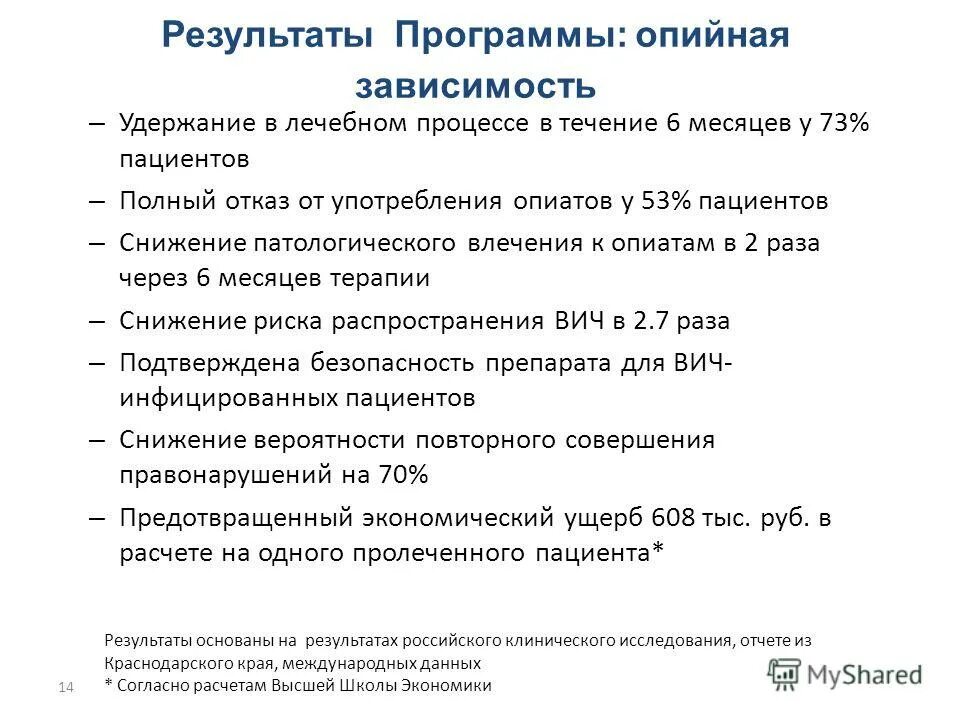 Результаты Программы: опийная зависимость

– Удержание в лечебном процессе в течение 6 месяцев у 73% пациентов
– Полный отказ от употребления опиатов у 53% пациентов
– Снижение патологического влечения к опиатам в 2 раза через 6 месяцев терапии
– Снижение риска распространения ВИЧ в 2.7 раза
– Подтверждена безопасность препарата для ВИЧ-инфицированных пациентов
– Снижение вероятности повторного совершения правонарушений на 70%
– Предотвращенный экономический ущерб 608 тыс. руб. в расчете на одного пролеченного пациента*

Результаты основаны на результатах российского клинического исследования, отчете из Краснодарского края, международных данных
* Согласно расчетам Высшей Школы Экономики

14

MyShared